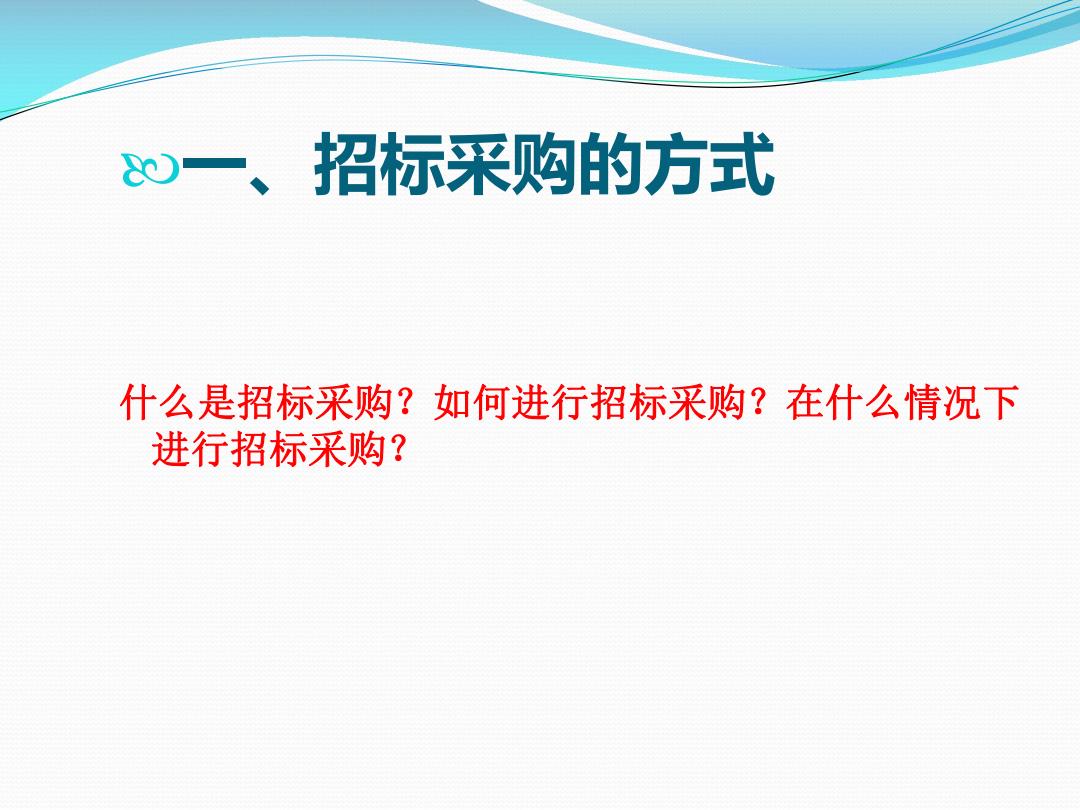 一、招标采购的方式

什么是招标采购？如何进行招标采购？在什么情况下进行招标采购？